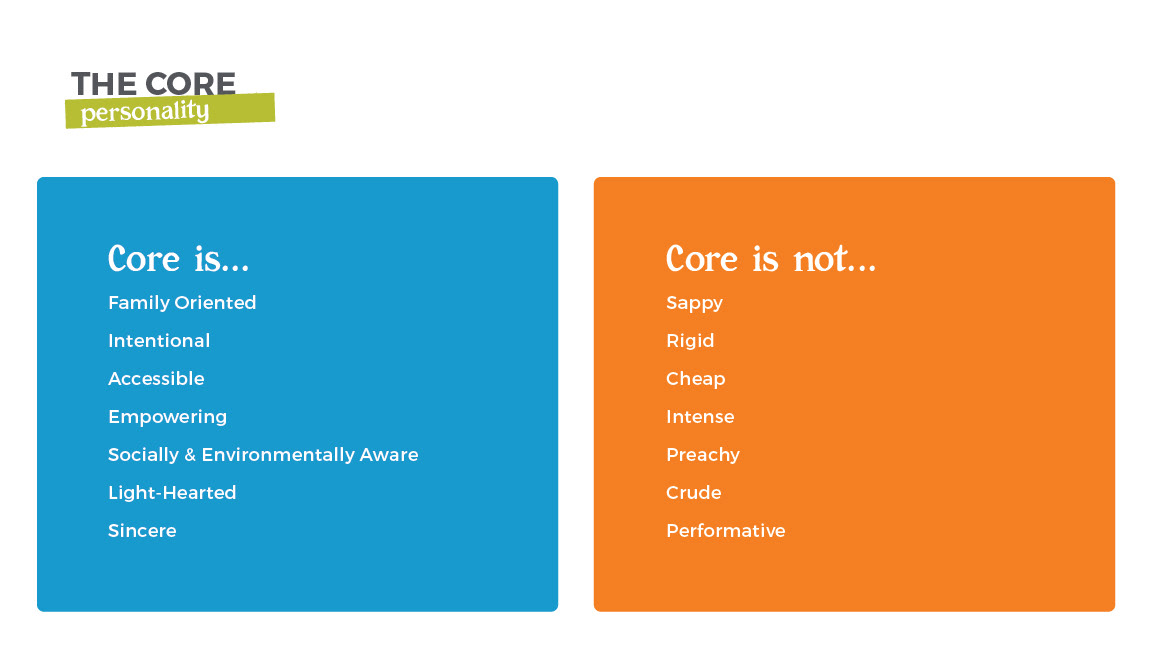 THE CORE
personality

Core is...

Family Oriented
Intentional
Accessible
Empowering
Socially & Environmentally Aware
Light-Hearted
Sincere

Core is not...

Sappy
Rigid
Cheap
Intense
Preachy
Crude
Performative